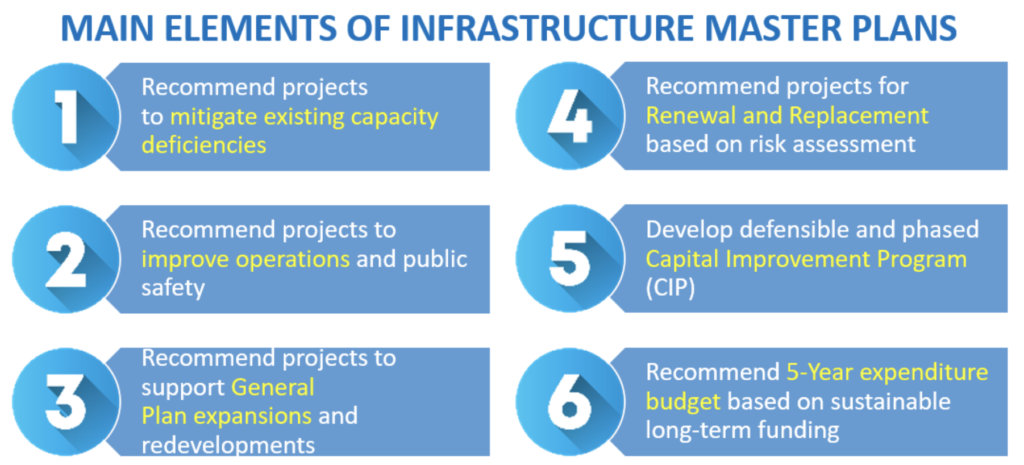 MAIN ELEMENTS OF INFRASTRUCTURE MASTER PLANS

1

Recommend projects to mitigate existing capacity deficiencies

2

Recommend projects to improve operations and public safety

3

Recommend projects to support General Plan expansions and redevelopments

4

Recommend projects for Renewal and Replacement based on risk assessment

5

Develop defensible and phased Capital Improvement Program (CIP)

6

Recommend 5-Year expenditure budget based on sustainable long-term funding